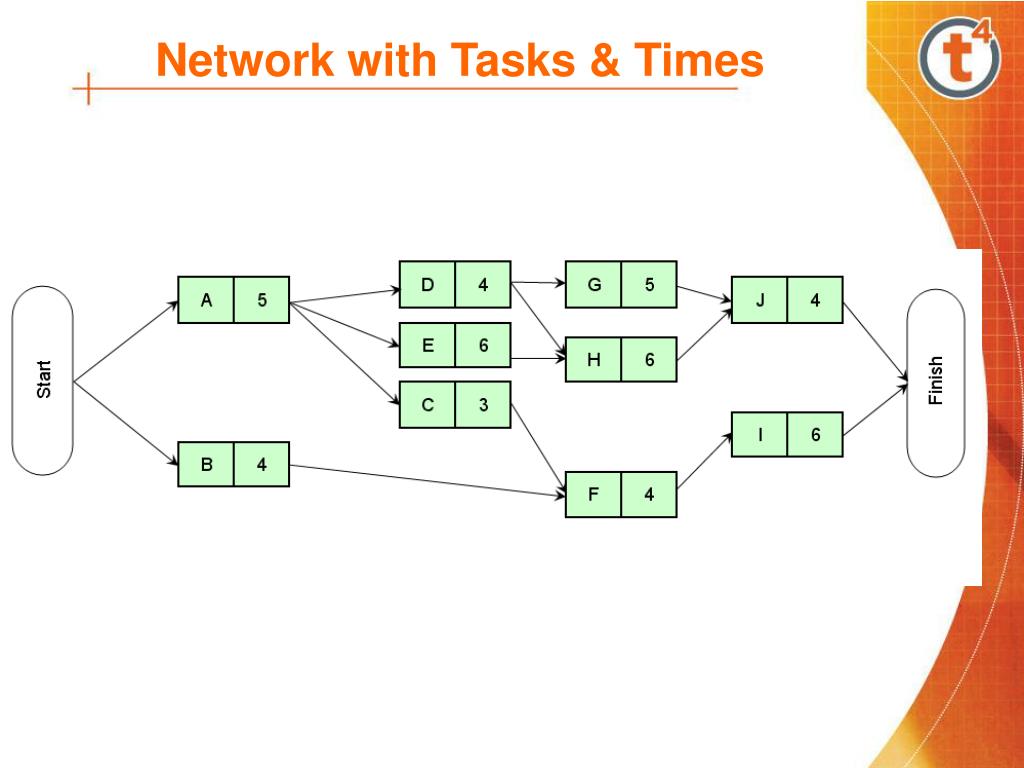 Network with Tasks & Times

t4

Start

A 5

B 4

D 4

E 6

C 3

G 5

H 6

F 4

J 4

I 6

Finish